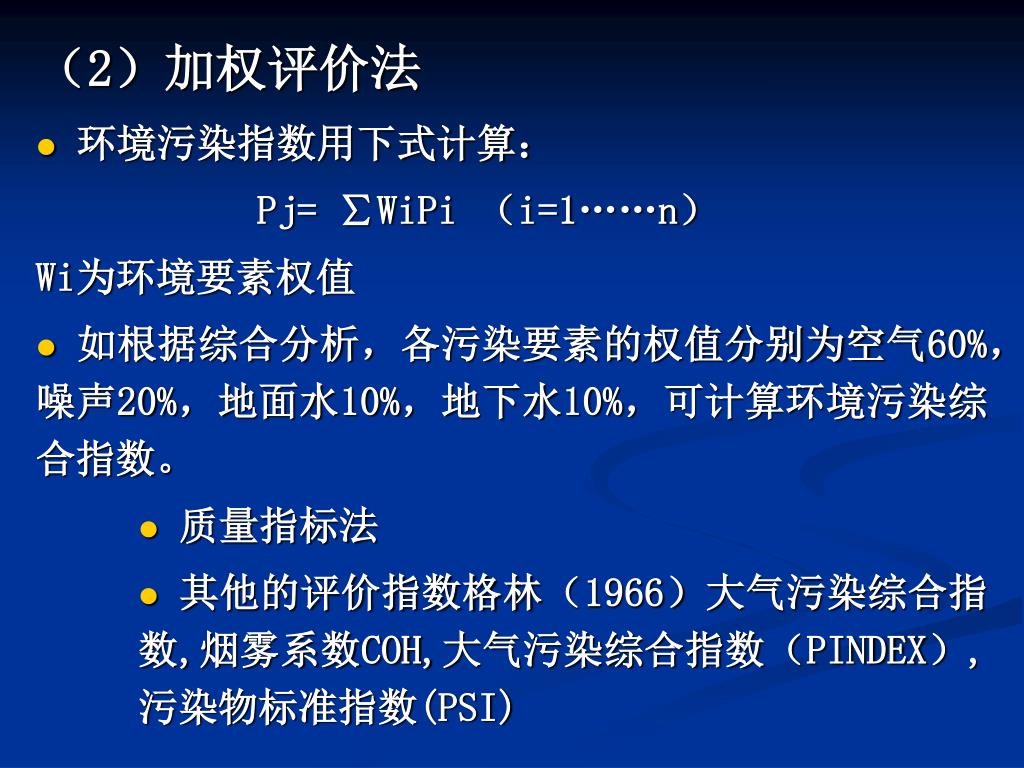 （2）加权评价法

● 环境污染指数用下式计算：

Pj= ∑WiPi （i=1……n）

Wi为环境要素权值

● 如根据综合分析，各污染要素的权值分别为空气60%，噪声20%，地面水10%，地下水10%，可计算环境污染综合指数。

● 质量指标法

● 其他的评价指数格林（1966）大气污染综合指数,烟雾系数COH,大气污染综合指数（PINDEX），污染物标准指数(PSI)